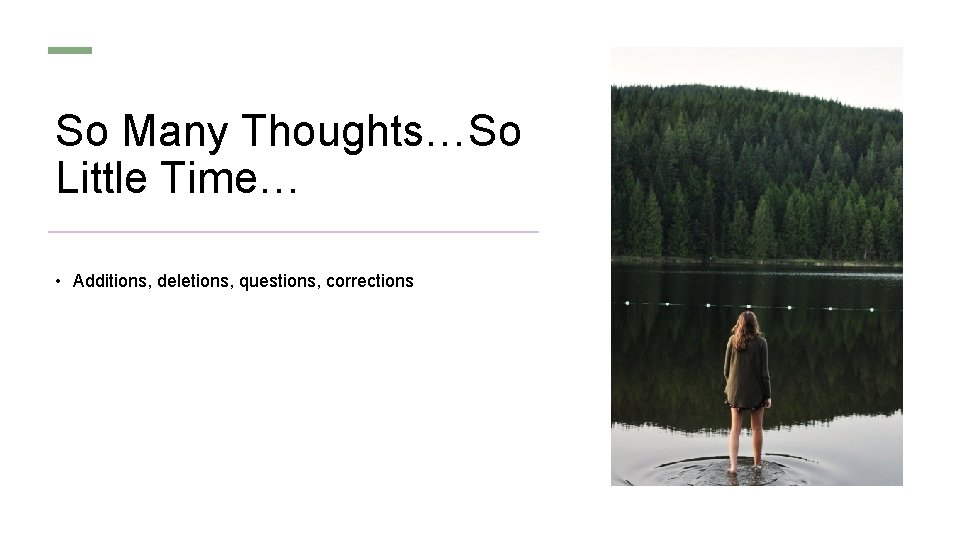 So Many Thoughts…So Little Time…

• Additions, deletions, questions, corrections